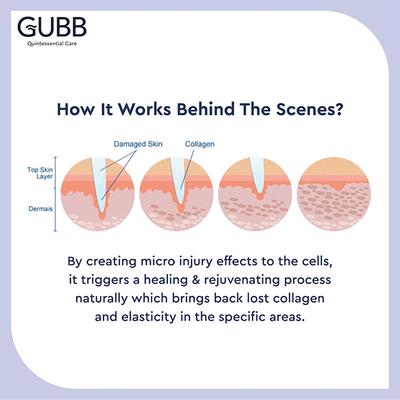 GUBB
Quintessential Care

How It Works Behind The Scenes?

Damaged Skin
Collagen
Top Skin Layer
Dermais

By creating micro injury effects to the cells, it triggers a healing & rejuvenating process naturally which brings back lost collagen and elasticity in the specific areas.